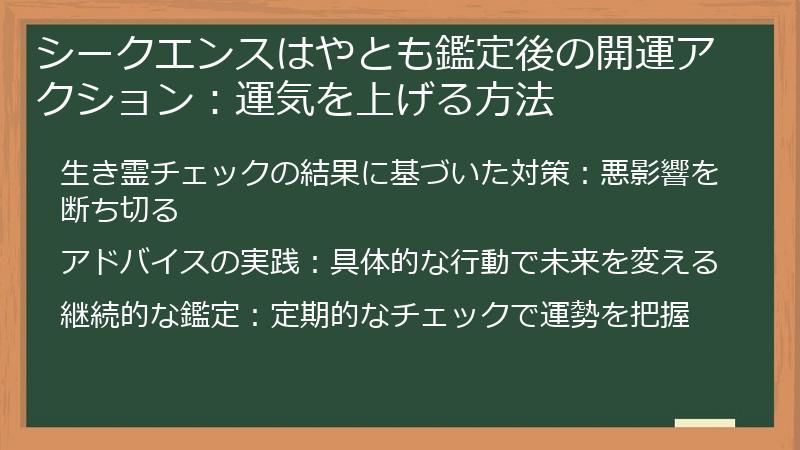 シークエンスはやとも鑑定後の開運アクション：運気を上げる方法

生き霊チェックの結果に基づいた対策：悪影響を断ち切る

アドバイスの実践：具体的な行動で未来を変える

継続的な鑑定：定期的なチェックで運勢を把握